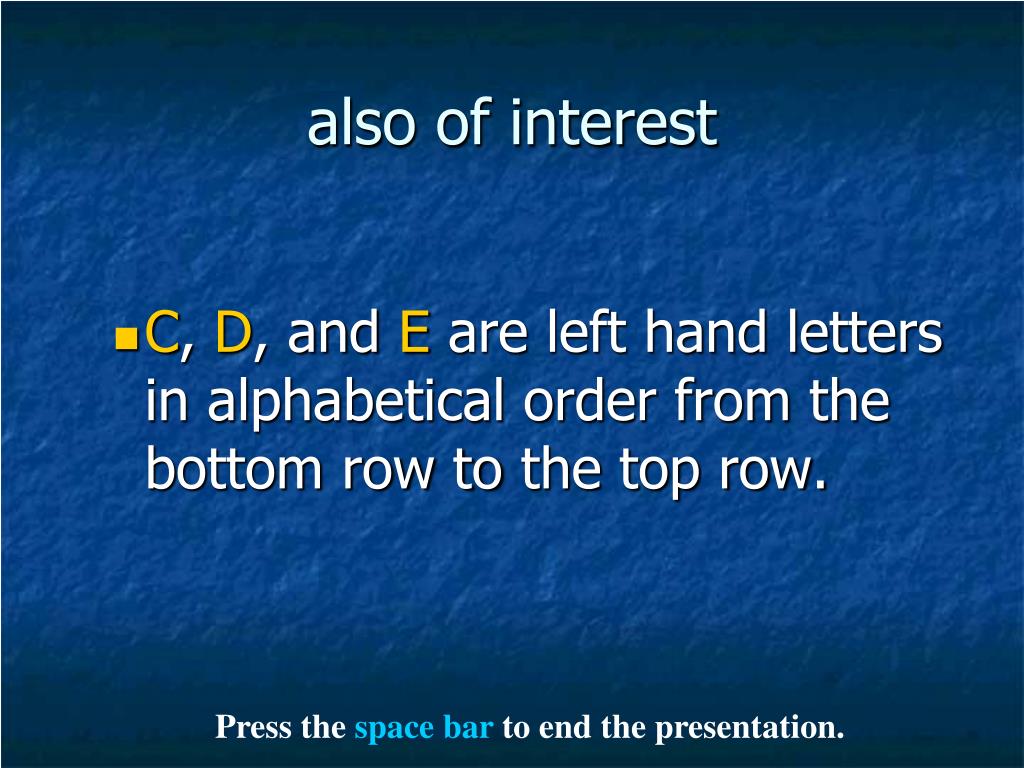 also of interest

C, D, and E are left hand letters in alphabetical order from the bottom row to the top row.

Press the space bar to end the presentation.